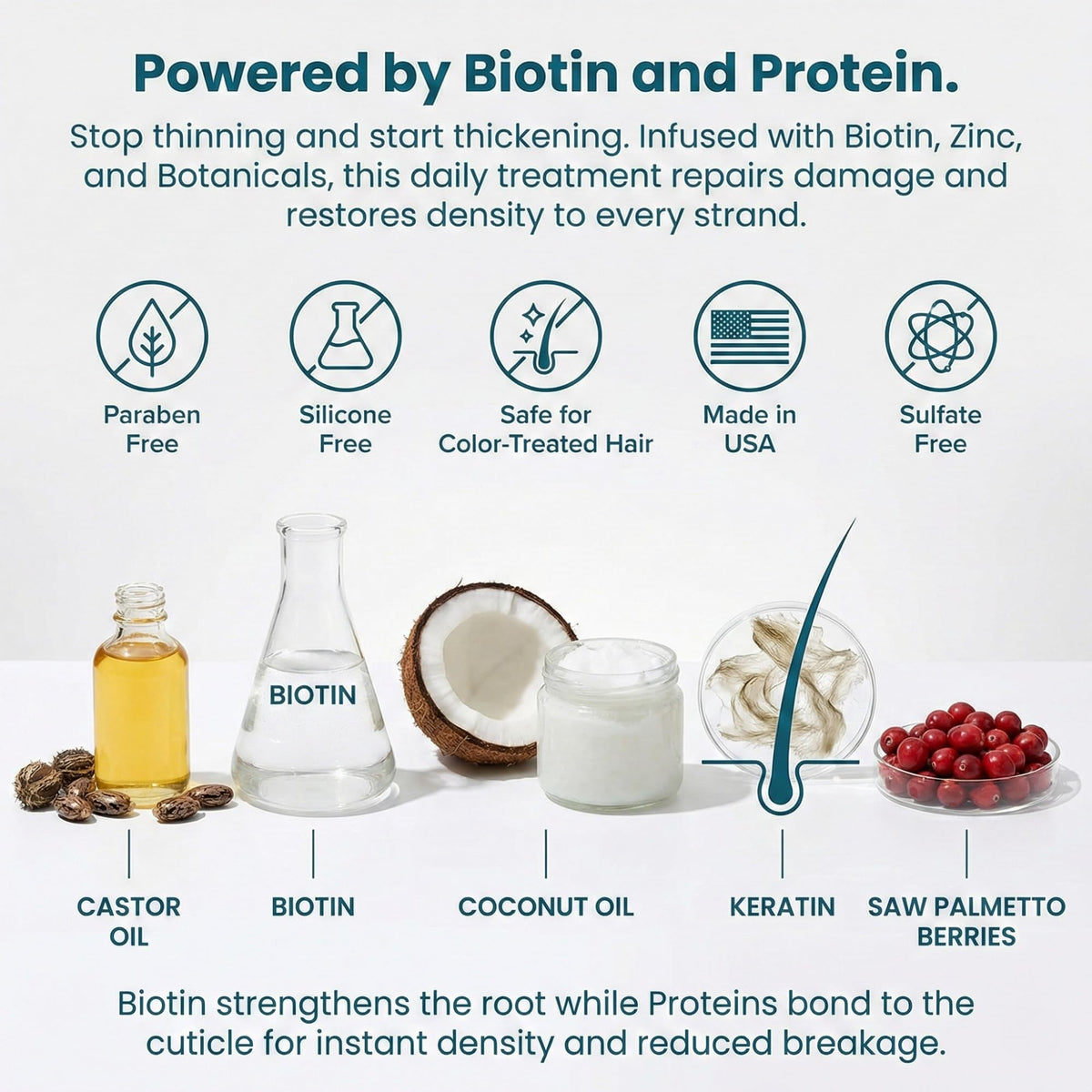 Powered by Biotin and Protein.

Stop thinning and start thickening. Infused with Biotin, Zinc, and Botanicals, this daily treatment repairs damage and restores density to every strand.

Paraben Free

Silicone Free

Safe for Color-Treated Hair

Made in USA

Sulfate Free

BIOTIN

CASTOR OIL

BIOTIN

COCONUT OIL

KERATIN

SAW PALMETTO BERRIES

Biotin strengthens the root while Proteins bond to the cuticle for instant density and reduced breakage.